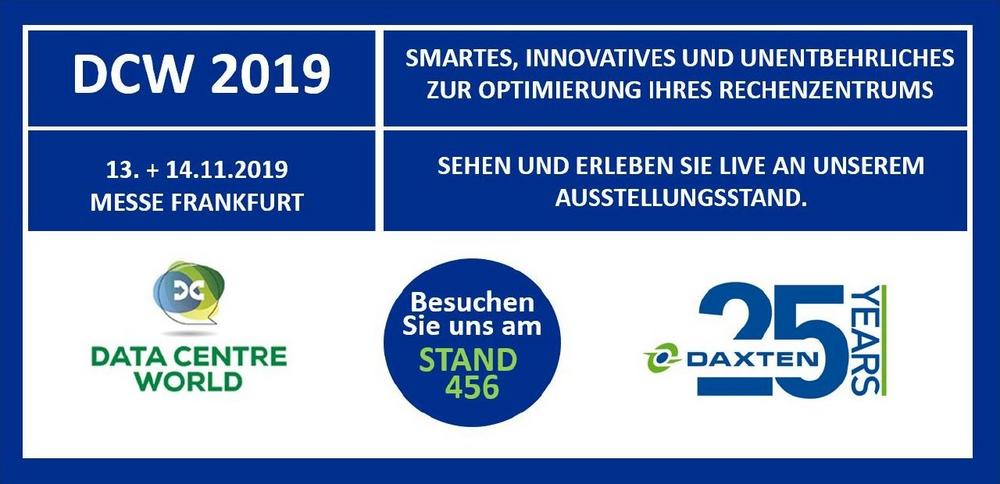 DCW 2019

SMARTES, INNOVATIVES UND UNENTBEHRLICHES ZUR OPTIMIERUNG IHRES RECHENZENTRUMS

13. + 14.11.2019
MESSE FRANKFURT

SEHEN UND ERLEBEN SIE LIVE AN UNSEREM AUSSTELLUNGSSTAND.

DC
DATA CENTRE WORLD

Besuchen Sie uns am
STAND 456

DAXTEN 25 YEARS